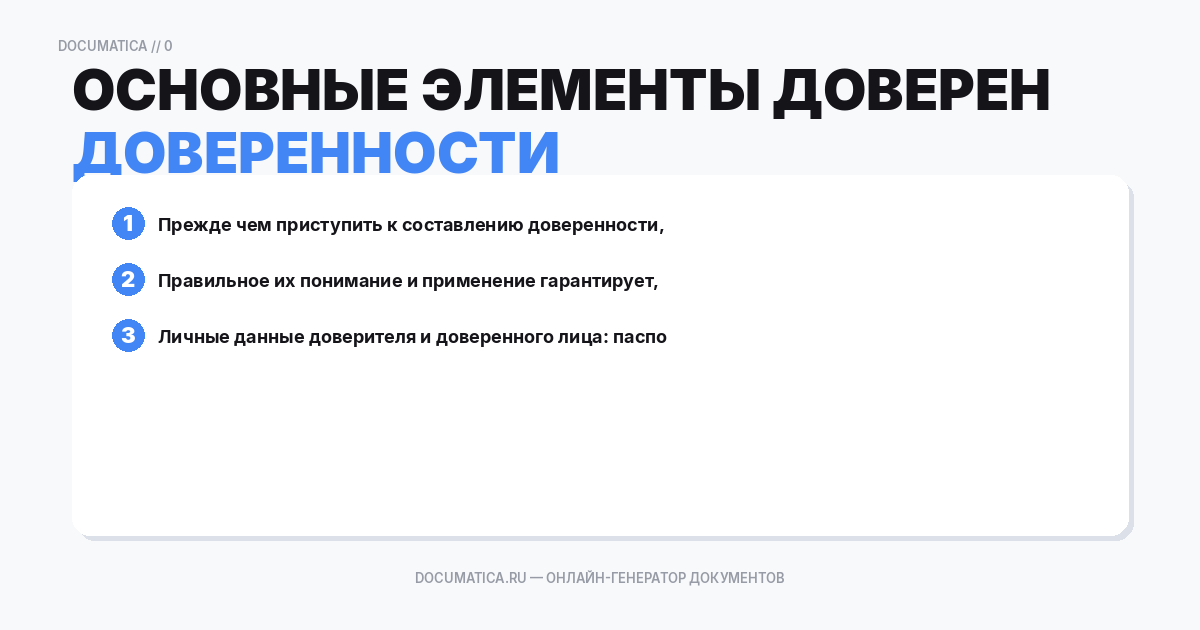 DOCUMATICA // 0

ОСНОВНЫЕ ЭЛЕМЕНТЫ ДОВЕРЕН ДОВЕРЕННОСТИ

1 Прежде чем приступить к составлению доверенности,

2 Правильное их понимание и применение гарантирует,

3 Личные данные доверителя и доверенного лица: паспо

DOCUMATICA.RU — ОНЛАЙН-ГЕНЕРАТОР ДОКУМЕНТОВ